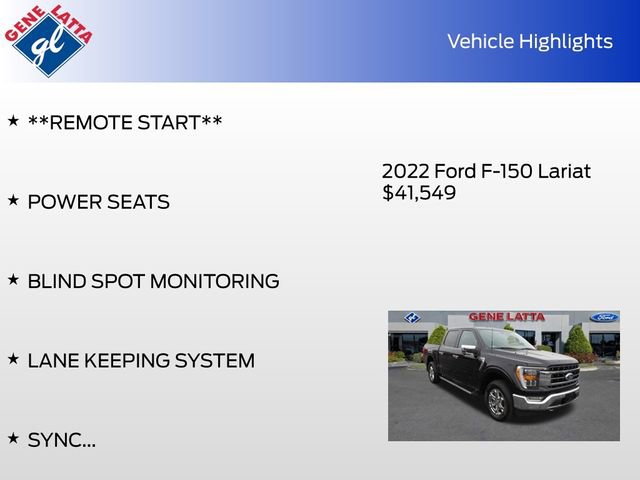 GENE LATTA
gl

Vehicle Highlights

★ **REMOTE START**

★ POWER SEATS

★ BLIND SPOT MONITORING

★ LANE KEEPING SYSTEM

★ SYNC...

2022 Ford F-150 Lariat
$41,549

GENE LATTA
Ford